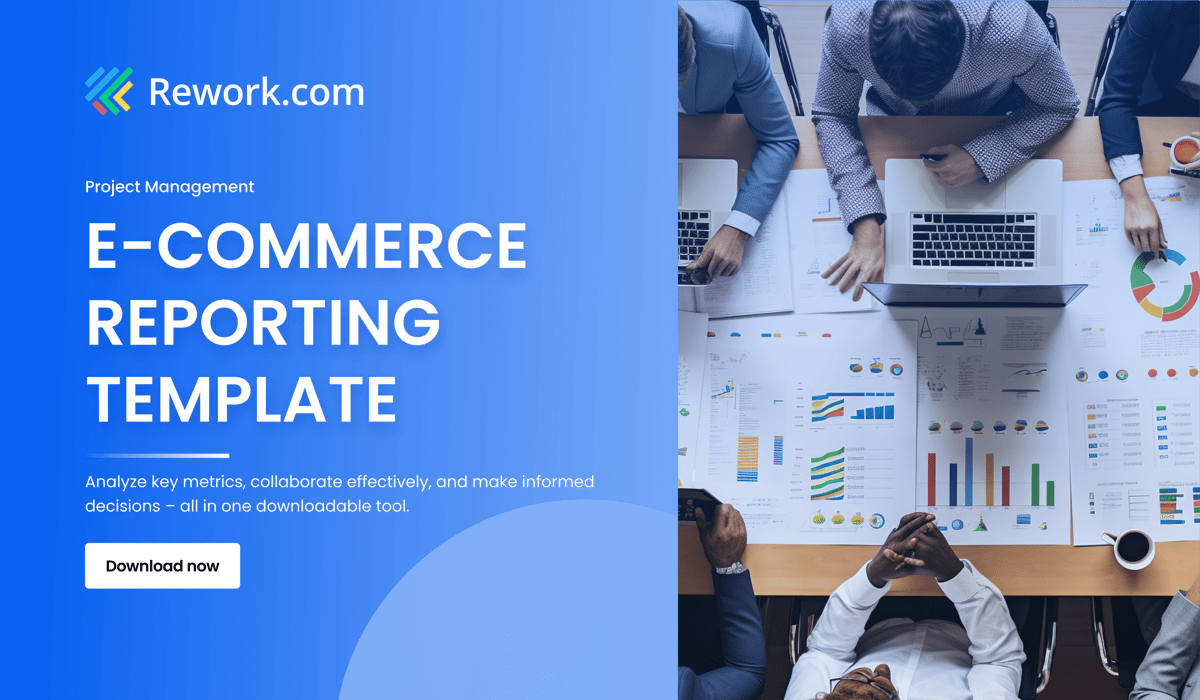 Rework.com

Project Management

E-COMMERCE REPORTING TEMPLATE

Analyze key metrics, collaborate effectively, and make informed decisions – all in one downloadable tool.

Download now